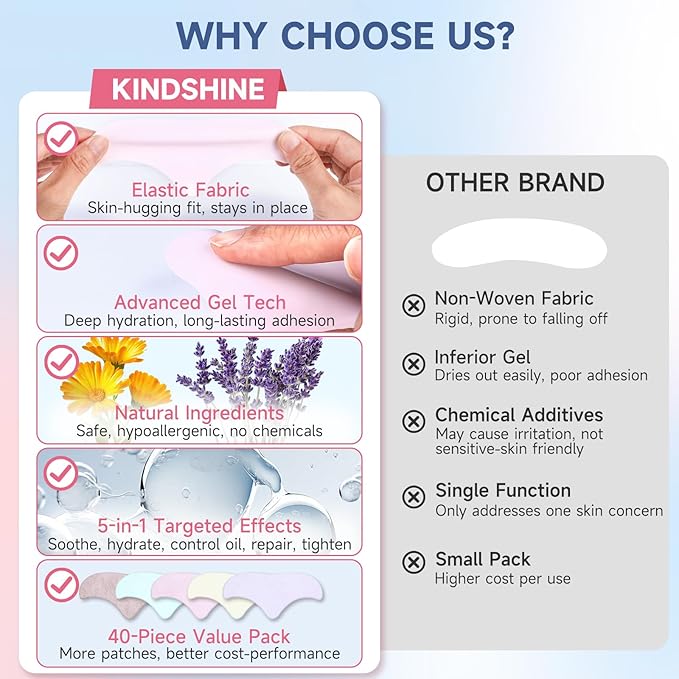 WHY CHOOSE US?

KINDSHINE

Elastic Fabric
Skin-hugging fit, stays in place

Advanced Gel Tech
Deep hydration, long-lasting adhesion

Natural Ingredients
Safe, hypoallergenic, no chemicals

5-in-1 Targeted Effects
Soothe, hydrate, control oil, repair, tighten

40-Piece Value Pack
More patches, better cost-performance

OTHER BRAND

Non-Woven Fabric
Rigid, prone to falling off

Inferior Gel
Dries out easily, poor adhesion

Chemical Additives
May cause irritation, not sensitive-skin friendly

Single Function
Only addresses one skin concern

Small Pack
Higher cost per use